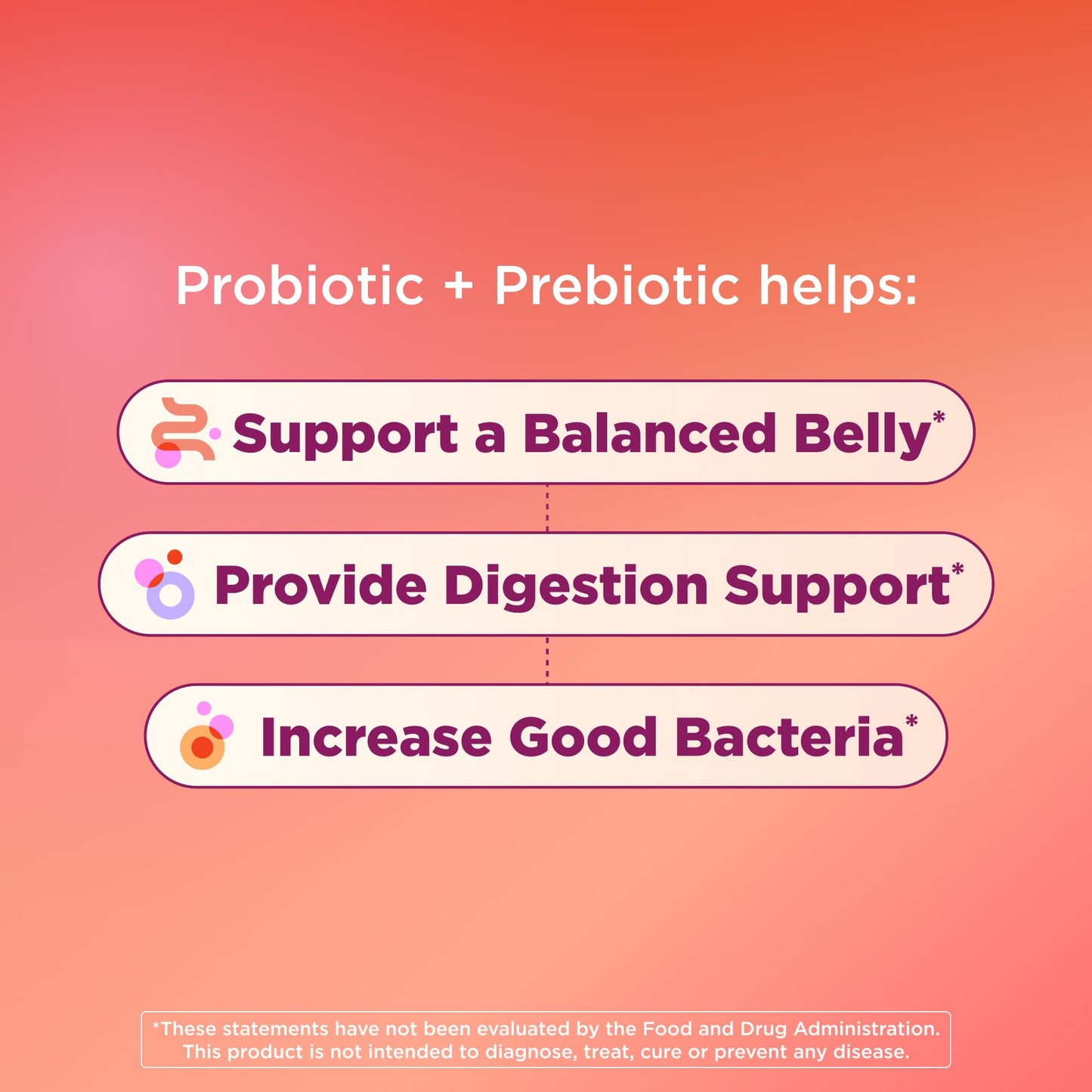 Probiotic + Prebiotic helps:

Support a Balanced Belly*

Provide Digestion Support*

Increase Good Bacteria*

*These statements have not been evaluated by the Food and Drug Administration. This product is not intended to diagnose, treat, cure or prevent any disease.